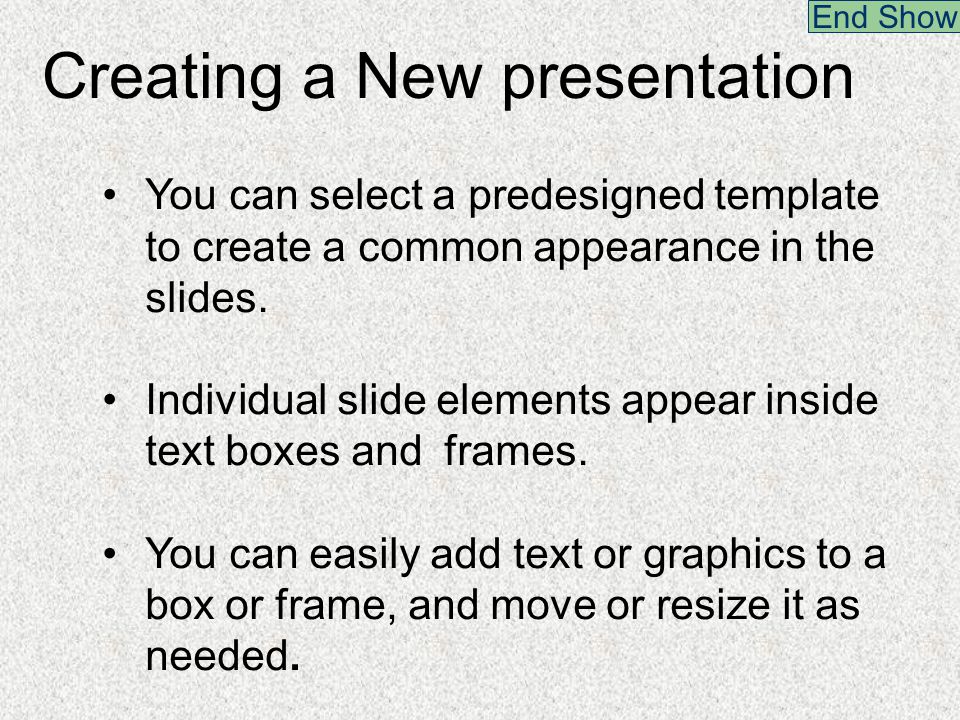 End Show

Creating a New presentation

• You can select a predesigned template to create a common appearance in the slides.

• Individual slide elements appear inside text boxes and frames.

• You can easily add text or graphics to a box or frame, and move or resize it as needed.